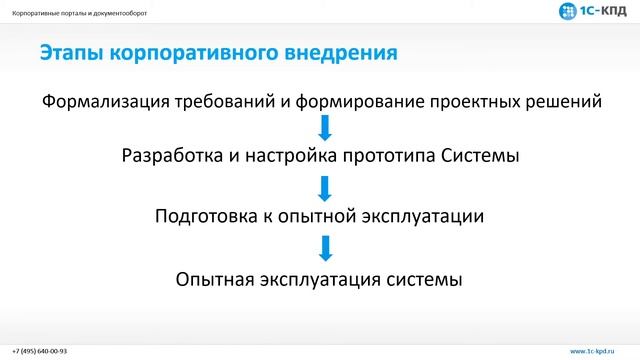 Корпоративные порталы и документооборот

1С-КПД

Этапы корпоративного внедрения

Формализация требований и формирование проектных решений

Разработка и настройка прототипа Системы

Подготовка к опытной эксплуатации

Опытная эксплуатация системы

+7 (495) 640-00-93

www.1c-kpd.ru